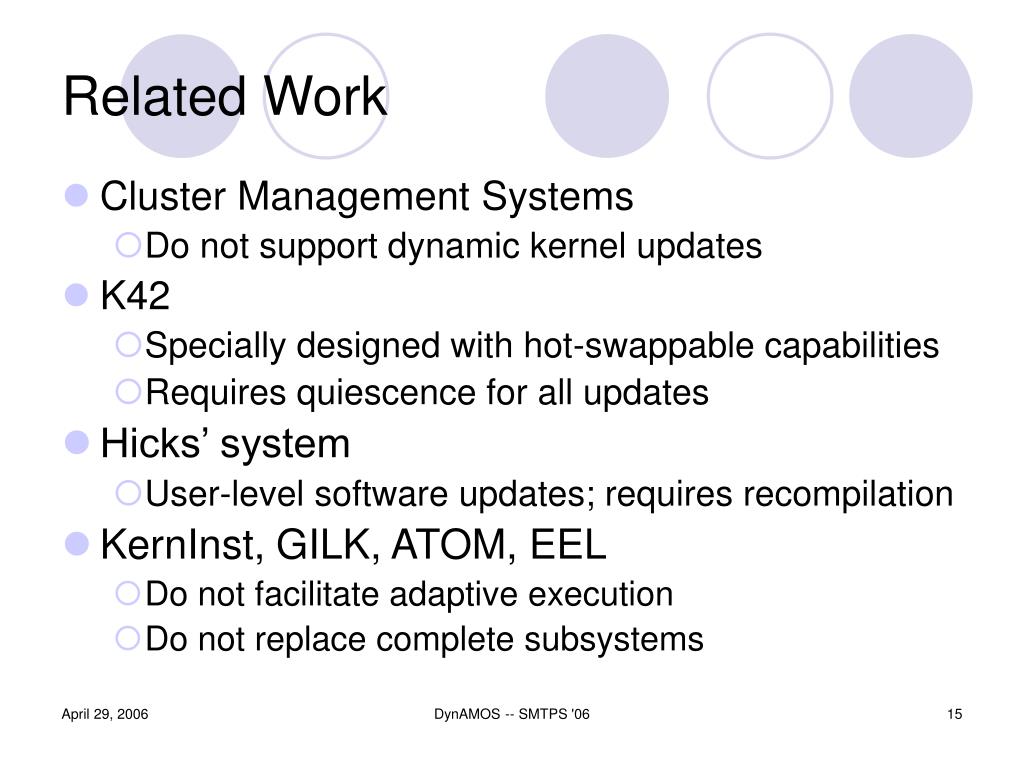 Related Work

- Cluster Management Systems
  - Do not support dynamic kernel updates
- K42
  - Specially designed with hot-swappable capabilities
  - Requires quiescence for all updates
- Hicks’ system
  - User-level software updates; requires recompilation
- KernInst, GILK, ATOM, EEL
  - Do not facilitate adaptive execution
  - Do not replace complete subsystems

April 29, 2006

DynAMOS -- SMTPS '06

15